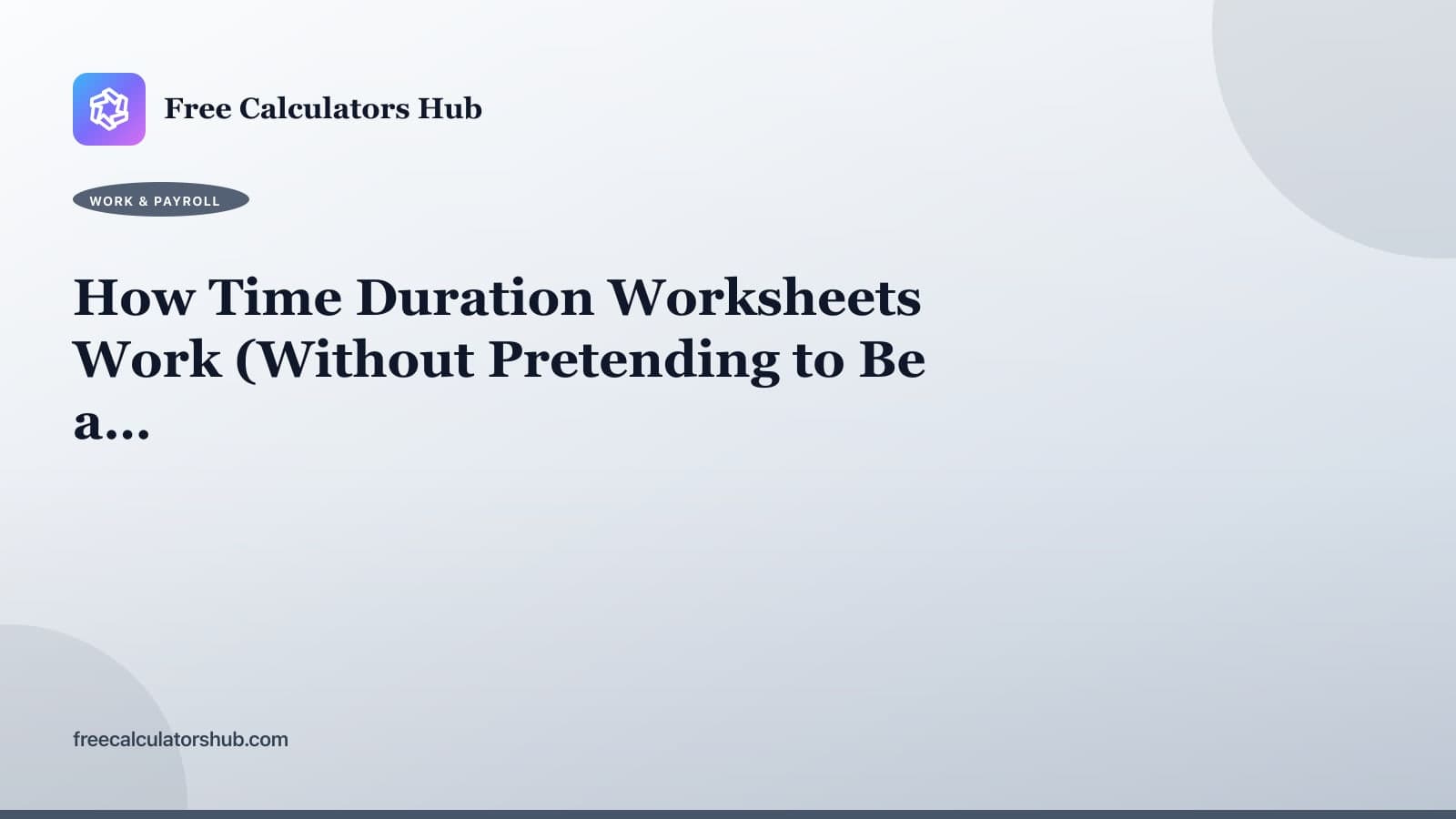 Free Calculators Hub

WORK & PAYROLL

How Time Duration Worksheets Work (Without Pretending to Be a...

freecalculatorshub.com